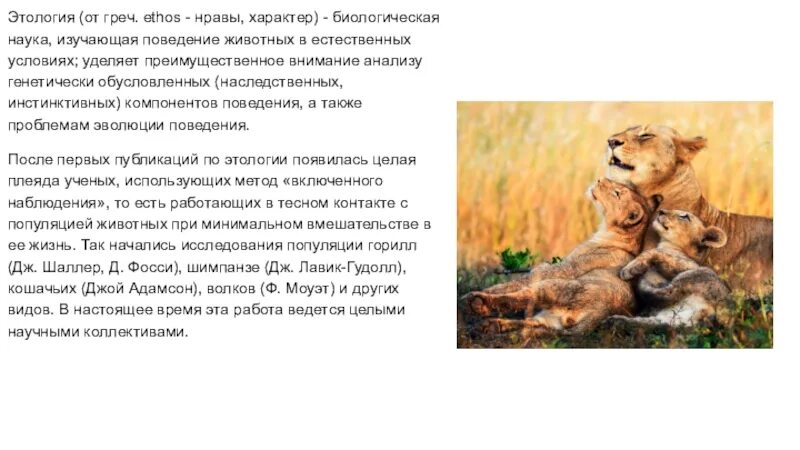 Этология (от греч. ethos - нравы, характер) - биологическая наука, изучающая поведение животных в естественных условиях; уделяет преимущественное внимание анализу генетически обусловленных (наследственных, инстинктивных) компонентов поведения, а также проблемам эволюции поведения.

После первых публикаций по этологии появилась целая плеяда ученых, использующих метод «включенного наблюдения», то есть работающих в тесном контакте с популяцией животных при минимальном вмешательстве в ее жизнь. Так начались исследования популяции горилл (Дж. Шаллер, Д. Фосси), шимпанзе (Дж. Лавик-Гудолл), кошачьих (Джой Адамсон), волков (Ф. Моуэт) и других видов. В настоящее время эта работа ведется целыми научными коллективами.